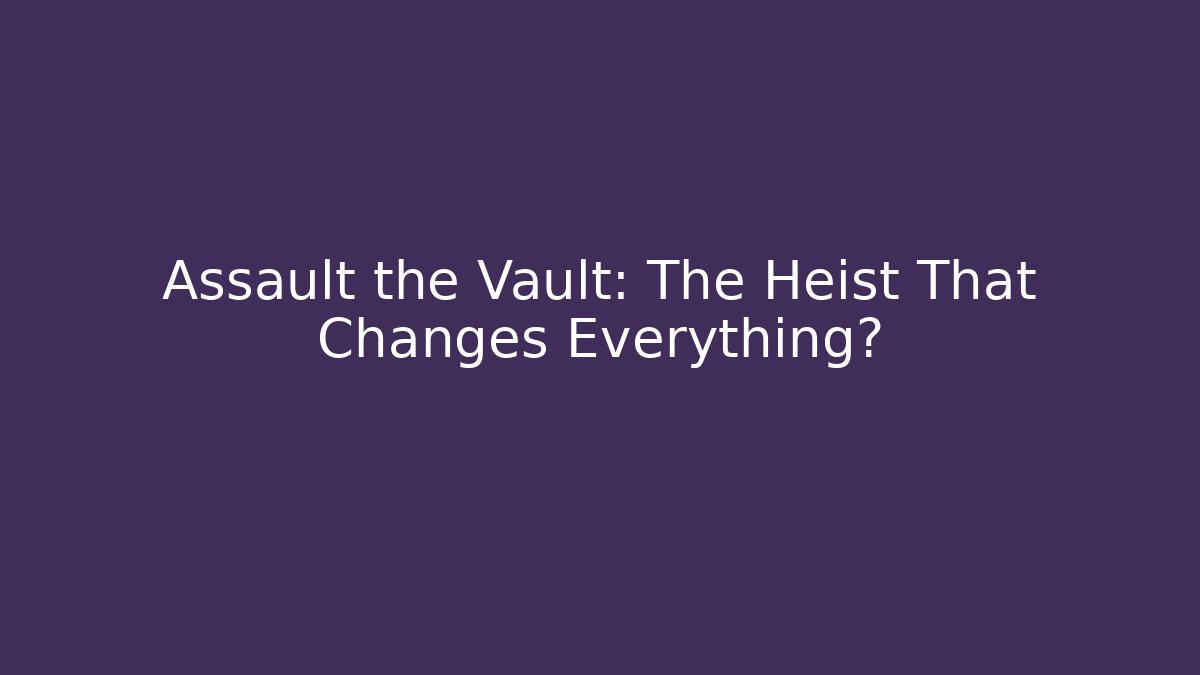 Assault the Vault: The Heist That Changes Everything?